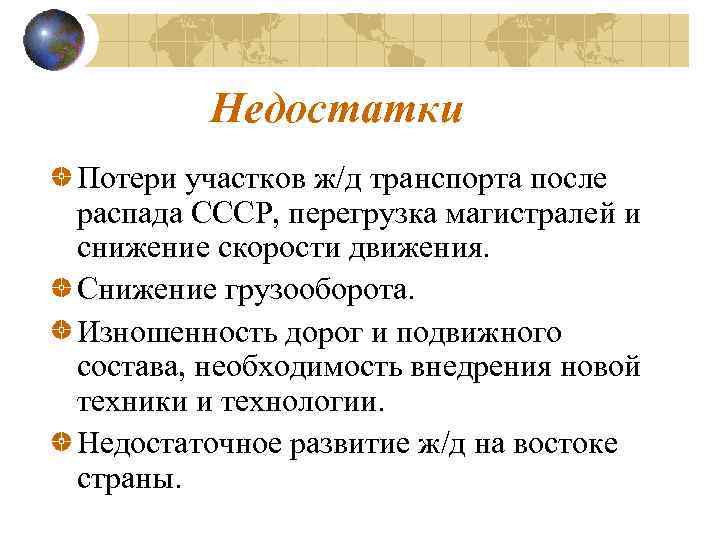 Недостатки

Потери участков ж/д транспорта после распада СССР, перегрузка магистралей и снижение скорости движения.

Снижение грузооборота.

Изношенность дорог и подвижного состава, необходимость внедрения новой техники и технологии.

Недостаточное развитие ж/д на востоке страны.